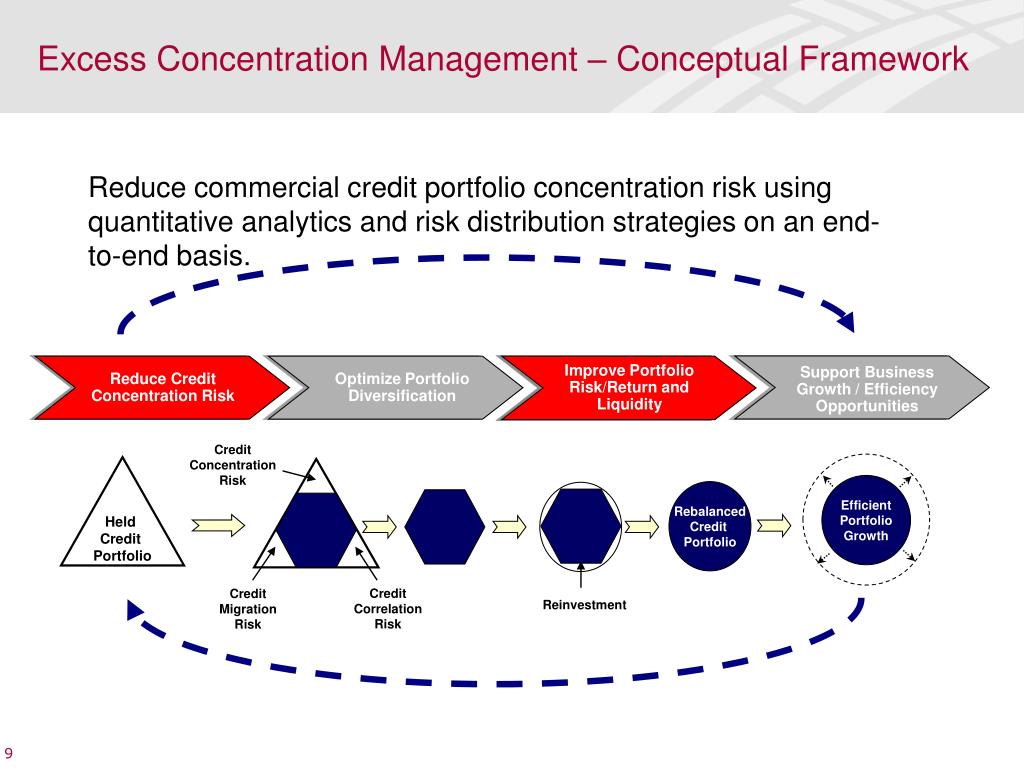 Excess Concentration Management – Conceptual Framework

Reduce commercial credit portfolio concentration risk using quantitative analytics and risk distribution strategies on an end-to-end basis.

Reduce Credit Concentration Risk

Optimize Portfolio Diversification

Improve Portfolio Risk/Return and Liquidity

Support Business Growth / Efficiency Opportunities

Held Credit Portfolio

Credit Concentration Risk

Credit Migration Risk

Credit Correlation Risk

Reinvestment

Rebalanced Credit Portfolio

Efficient Portfolio Growth

9